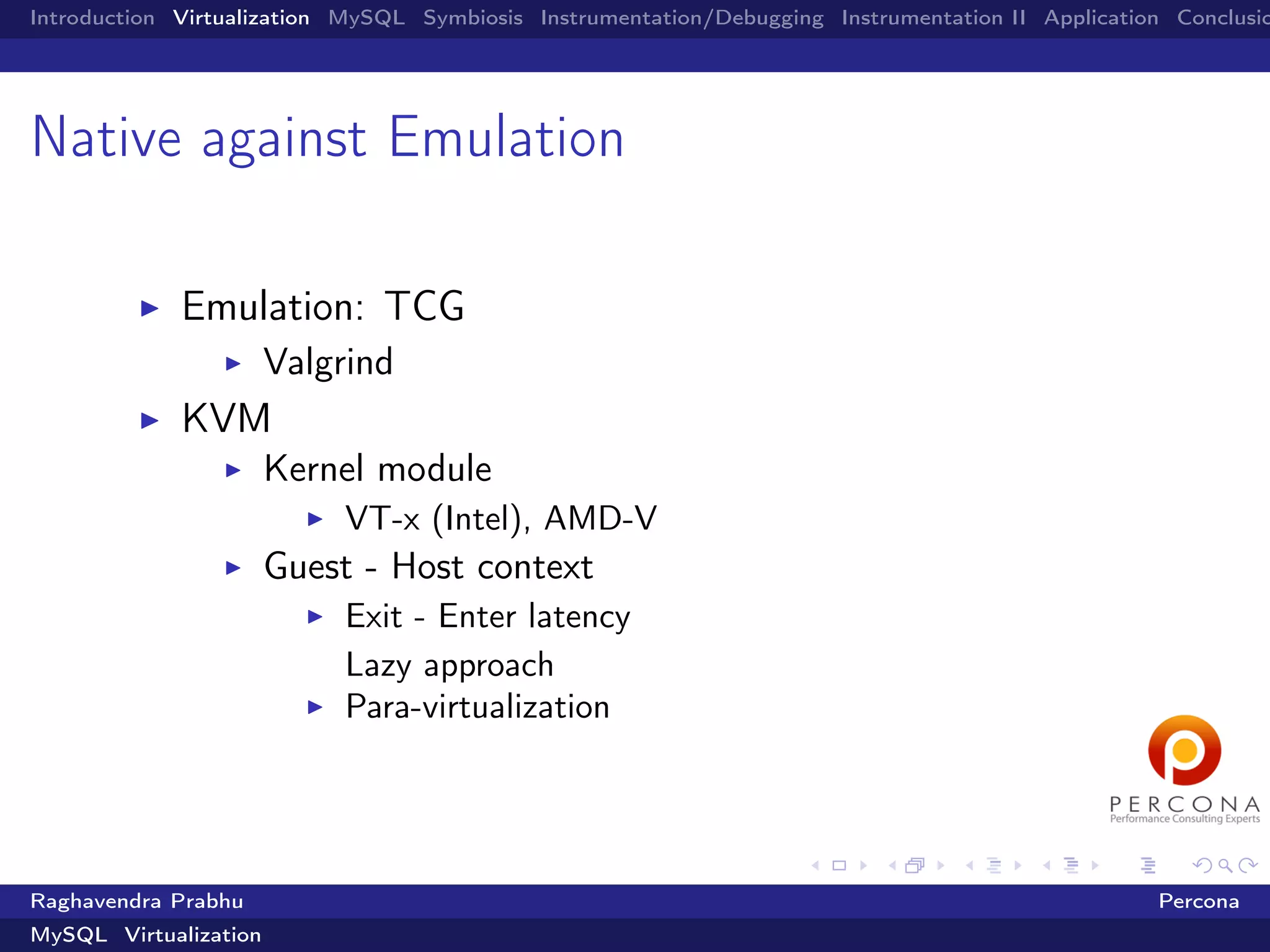 Introduction Virtualization MySQL Symbiosis Instrumentation/Debugging Instrumentation II Application Conclusio

Native against Emulation

▶ Emulation: TCG
 ▶ Valgrind
▶ KVM
 ▶ Kernel module
  ▶ VT-x (Intel), AMD-V
 ▶ Guest - Host context
  ▶ Exit - Enter latency
  Lazy approach
  ▶ Para-virtualization

PERCONA
Performance Consulting Experts

Raghavendra Prabhu Percona
MySQL Virtualization